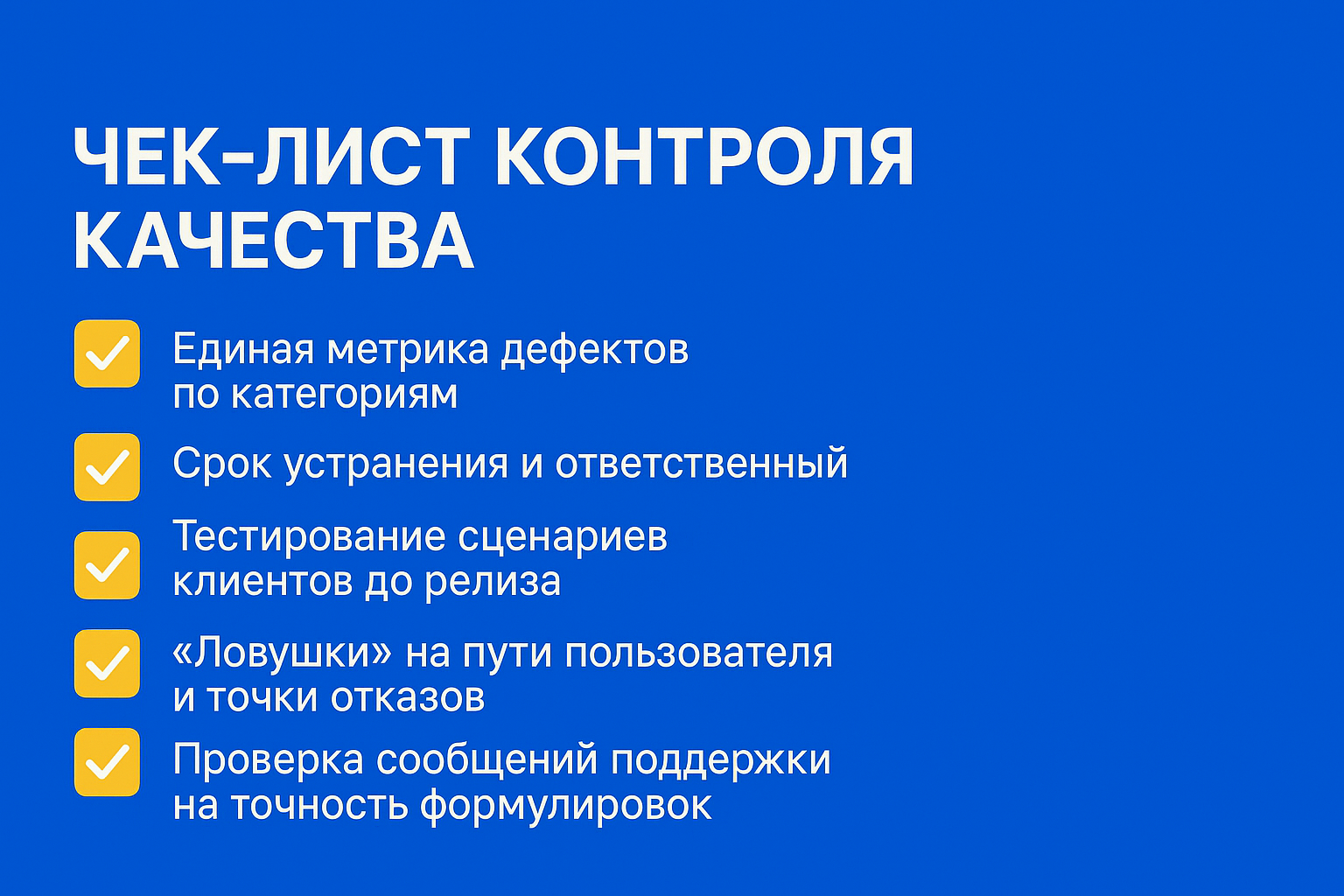 ЧЕК-ЛИСТ КОНТРОЛЯ КАЧЕСТВА

Единая метрика дефектов по категориям

Срок устранения и ответственный

Тестирование сценариев клиентов до релиза

«Ловушки» на пути пользователя и точки отказов

Проверка сообщений поддержки на точность формулировок